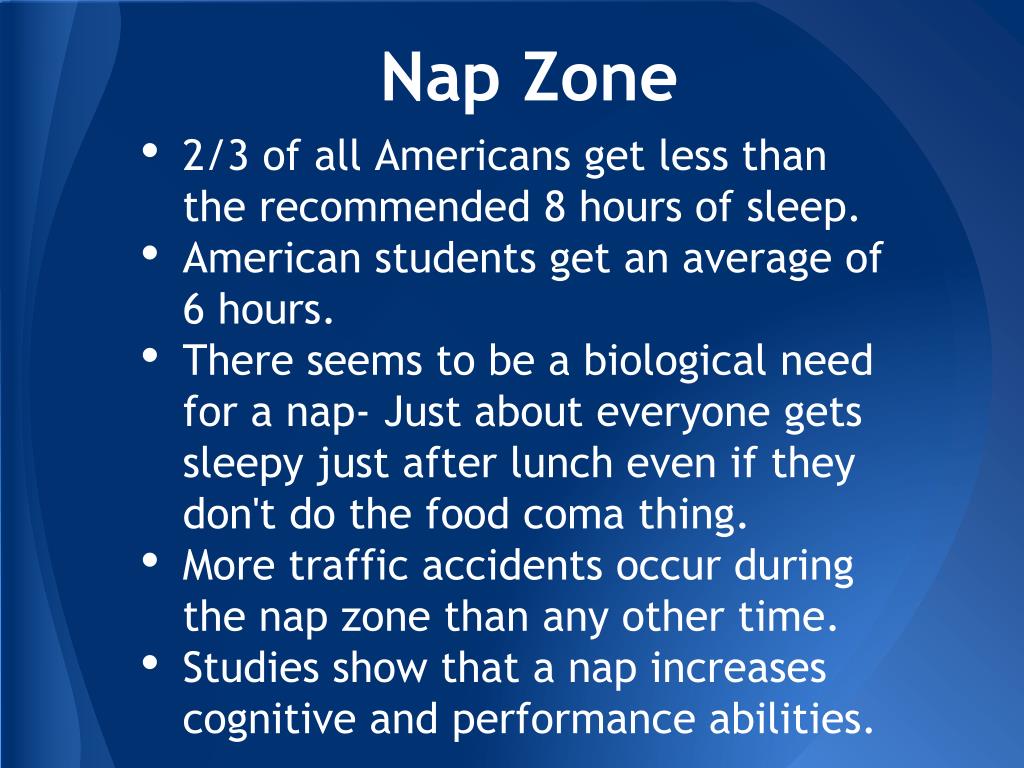 Nap Zone

• 2/3 of all Americans get less than the recommended 8 hours of sleep.
• American students get an average of 6 hours.
• There seems to be a biological need for a nap- Just about everyone gets sleepy just after lunch even if they don't do the food coma thing.
• More traffic accidents occur during the nap zone than any other time.
• Studies show that a nap increases cognitive and performance abilities.